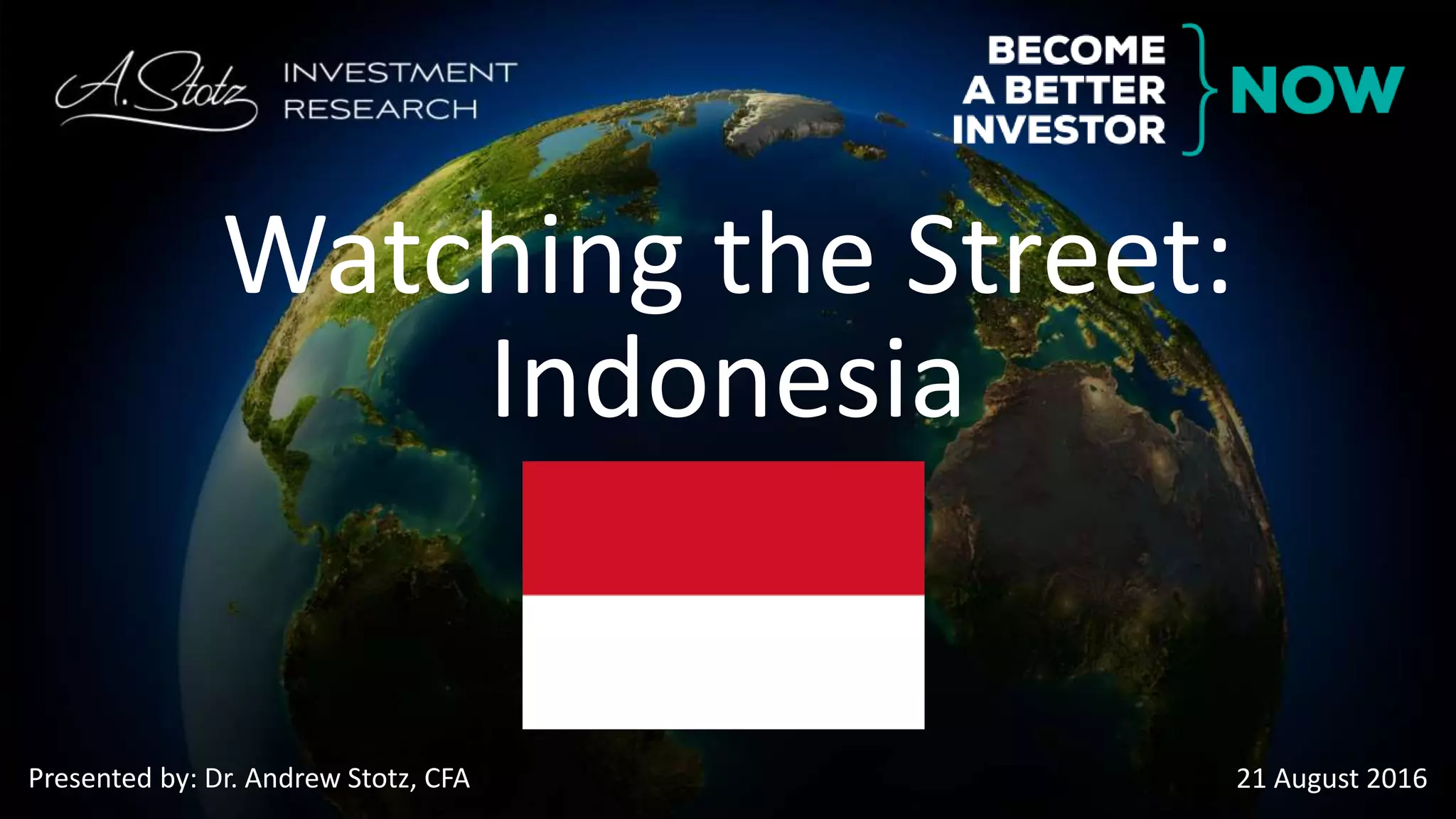 A. Stotz INVESTMENT RESEARCH

BECOME A BETTER INVESTOR NOW

Watching the Street: Indonesia

Presented by: Dr. Andrew Stotz, CFA

21 August 2016